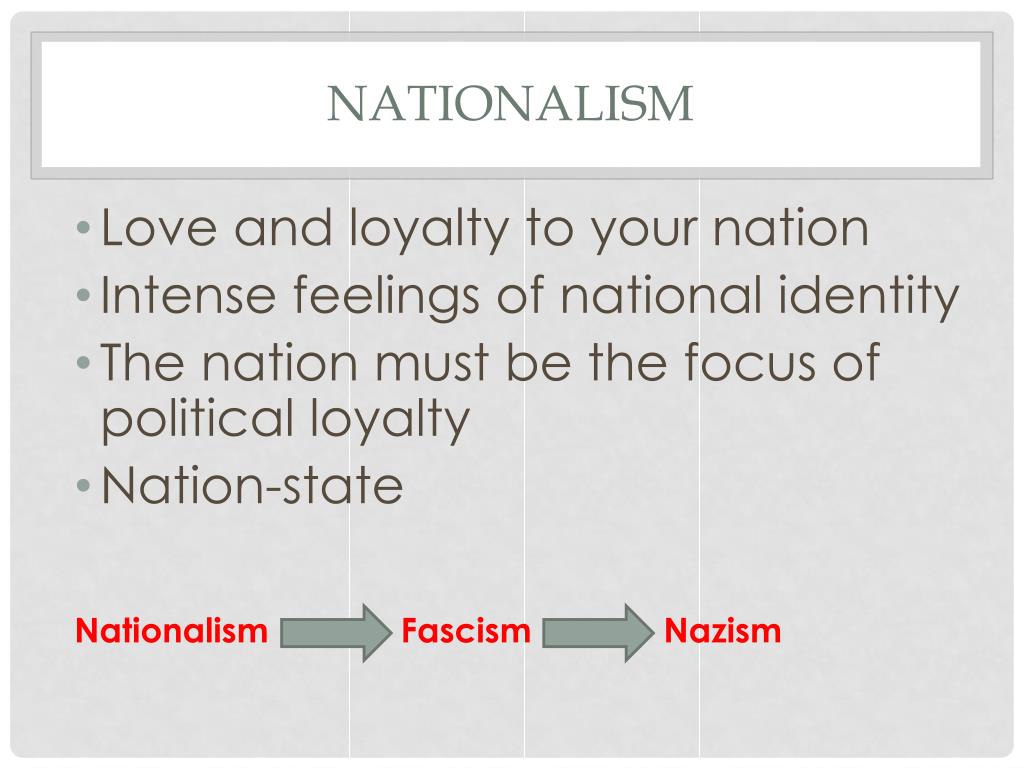 NATIONALISM

• Love and loyalty to your nation
• Intense feelings of national identity
• The nation must be the focus of political loyalty
• Nation-state

Nationalism Fascism Nazism